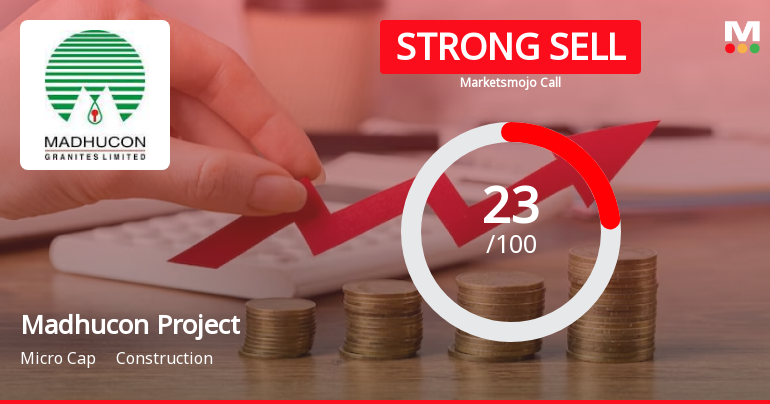 MADHUCON
GRANITES LIMITED

STRONG SELL
Marketsmojo Call

M

23
/100

Madhucon Project
Micro Cap Construction